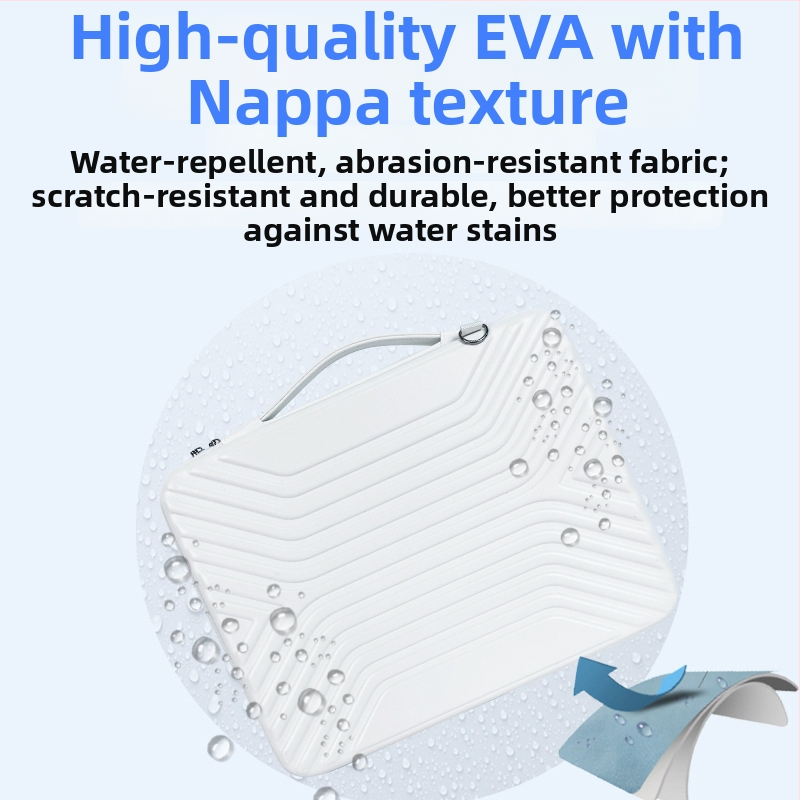 High-quality EVA with Nappa texture

Water-repellent, abrasion-resistant fabric; scratch-resistant and durable, better protection against water stains